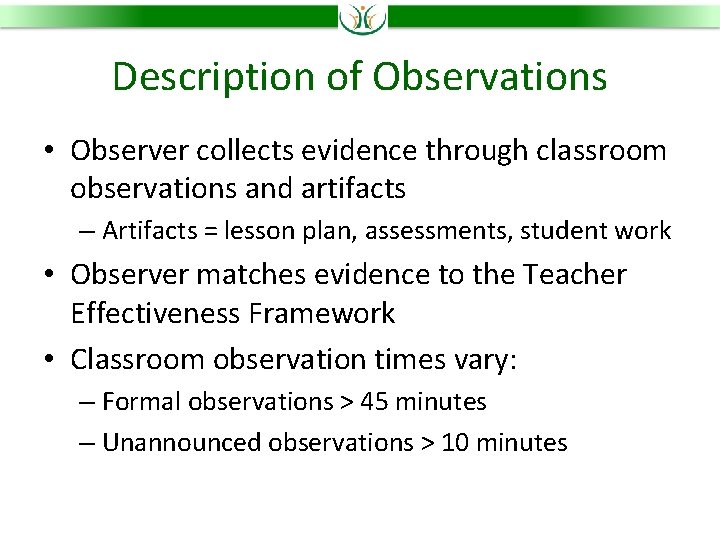 Description of Observations

• Observer collects evidence through classroom observations and artifacts

– Artifacts = lesson plan, assessments, student work

• Observer matches evidence to the Teacher Effectiveness Framework

• Classroom observation times vary:

– Formal observations > 45 minutes

– Unannounced observations > 10 minutes